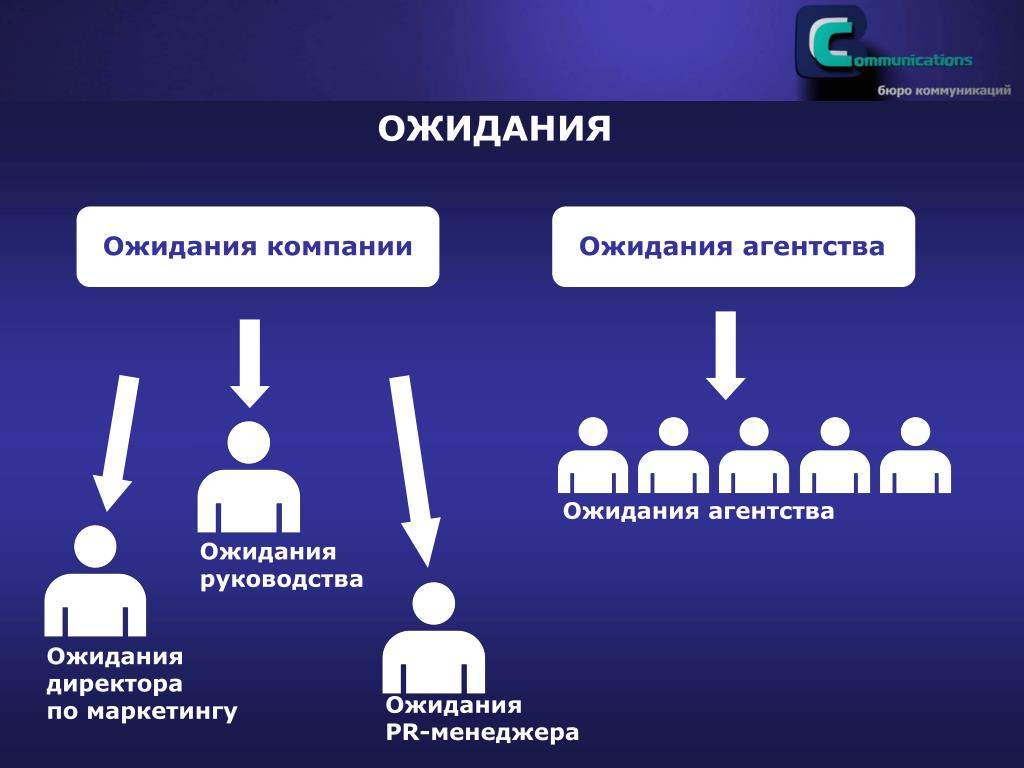 Communications
бюро коммуникаций

ОЖИДАНИЯ

Ожидания компании

Ожидания агентства

Ожидания руководства

Ожидания директора по маркетингу

Ожидания PR-менеджера

Ожидания агентства